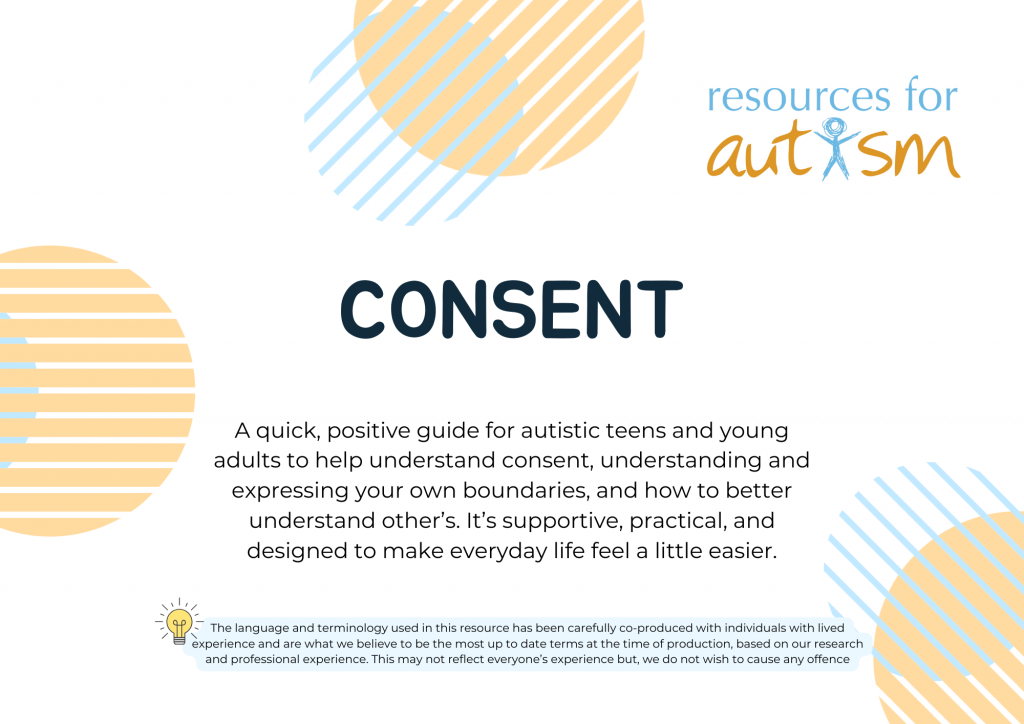 resources for
autism

CONSENT

A quick, positive guide for autistic teens and young adults to help understand consent, understanding and expressing your own boundaries, and how to better understand other's. It's supportive, practical, and designed to make everyday life feel a little easier.

The language and terminology used in this resource has been carefully co-produced with individuals with lived experience and are what we believe to be the most up to date terms at the time of production, based on our research and professional experience. This may not reflect everyone's experience but, we do not wish to cause any offence